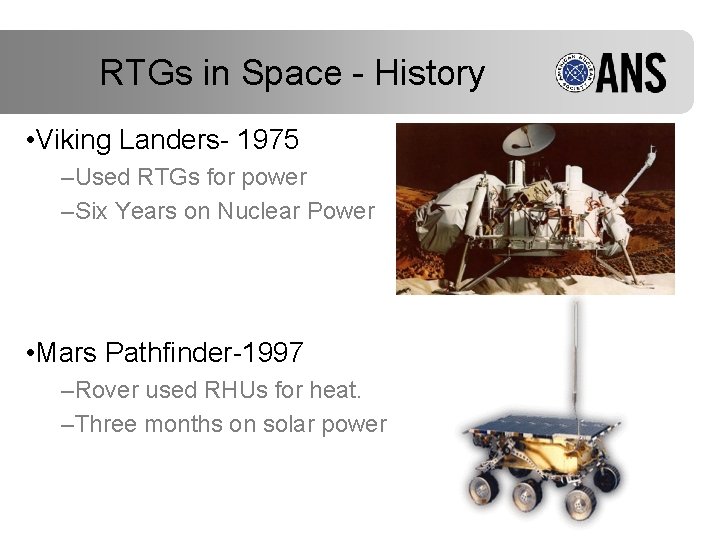 RTGs in Space - History

AMERICAN NUCLEAR SOCIETY ANS

•Viking Landers- 1975

–Used RTGs for power

–Six Years on Nuclear Power

•Mars Pathfinder-1997

–Rover used RHUs for heat.

–Three months on solar power